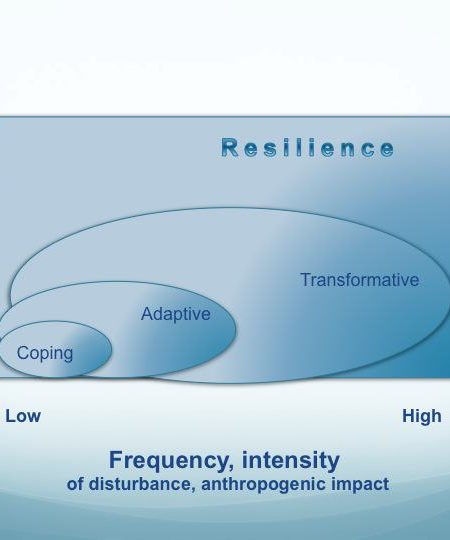 Resilience

Transformative

Adaptive

Coping

Low

High

Frequency, intensity
of disturbance, anthropogenic impact